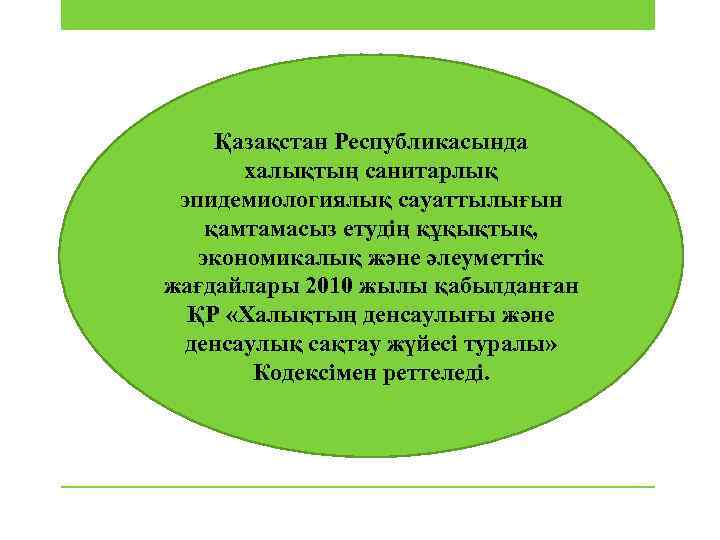 Қазақстан Республикасында халықтың санитарлық эпидемиологиялық сауаттылығын қамтамасыз етудің құқықтық, экономикалық және әлеуметтік жағдайлары 2010 жылы қабылданған ҚР «Халықтың денсаулығы және денсаулық сақтау жүйесі туралы» Кодексімен реттеледі.